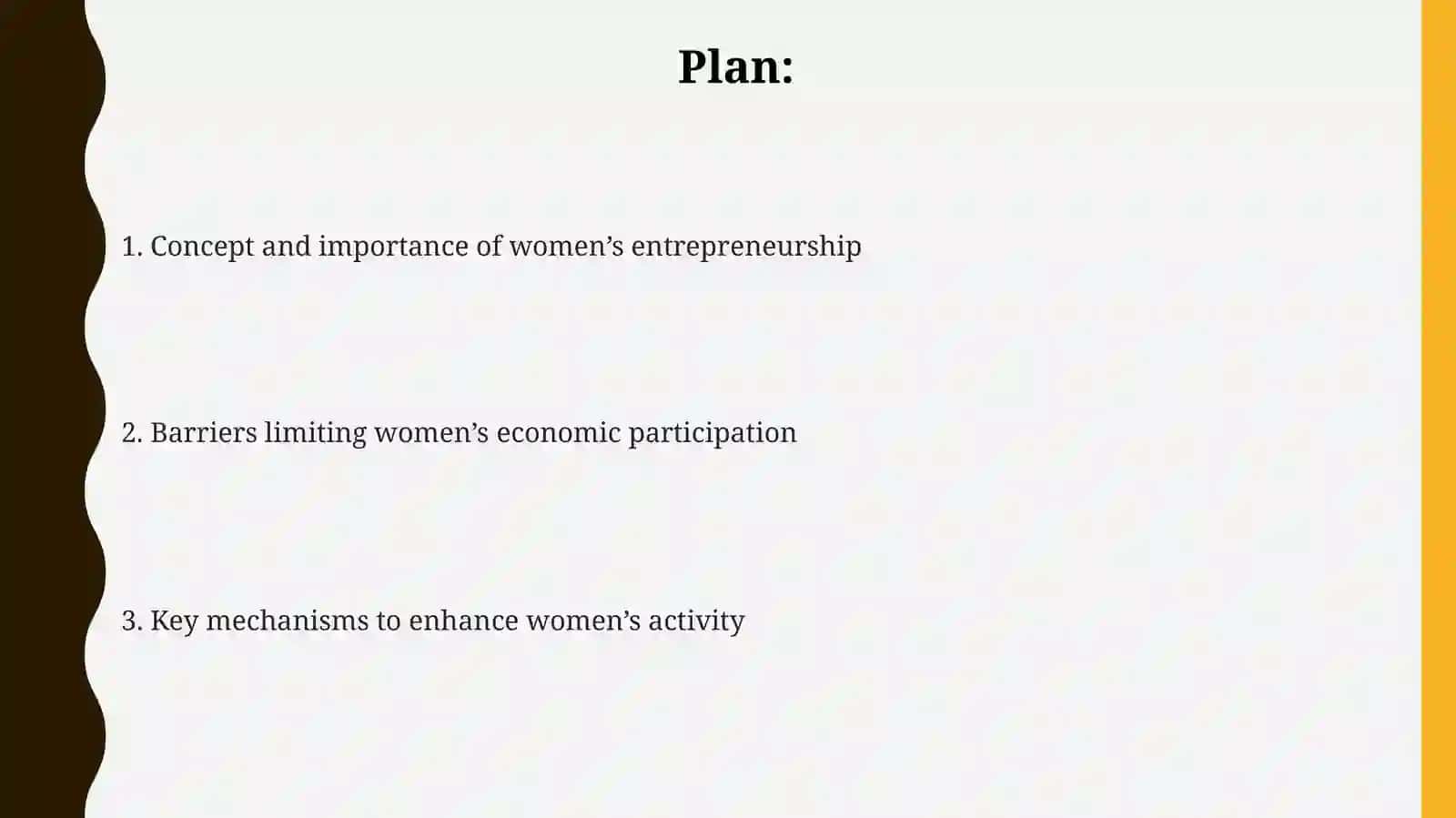 Plan:

1. Concept and importance of women’s entrepreneurship

2. Barriers limiting women’s economic participation

3. Key mechanisms to enhance women’s activity